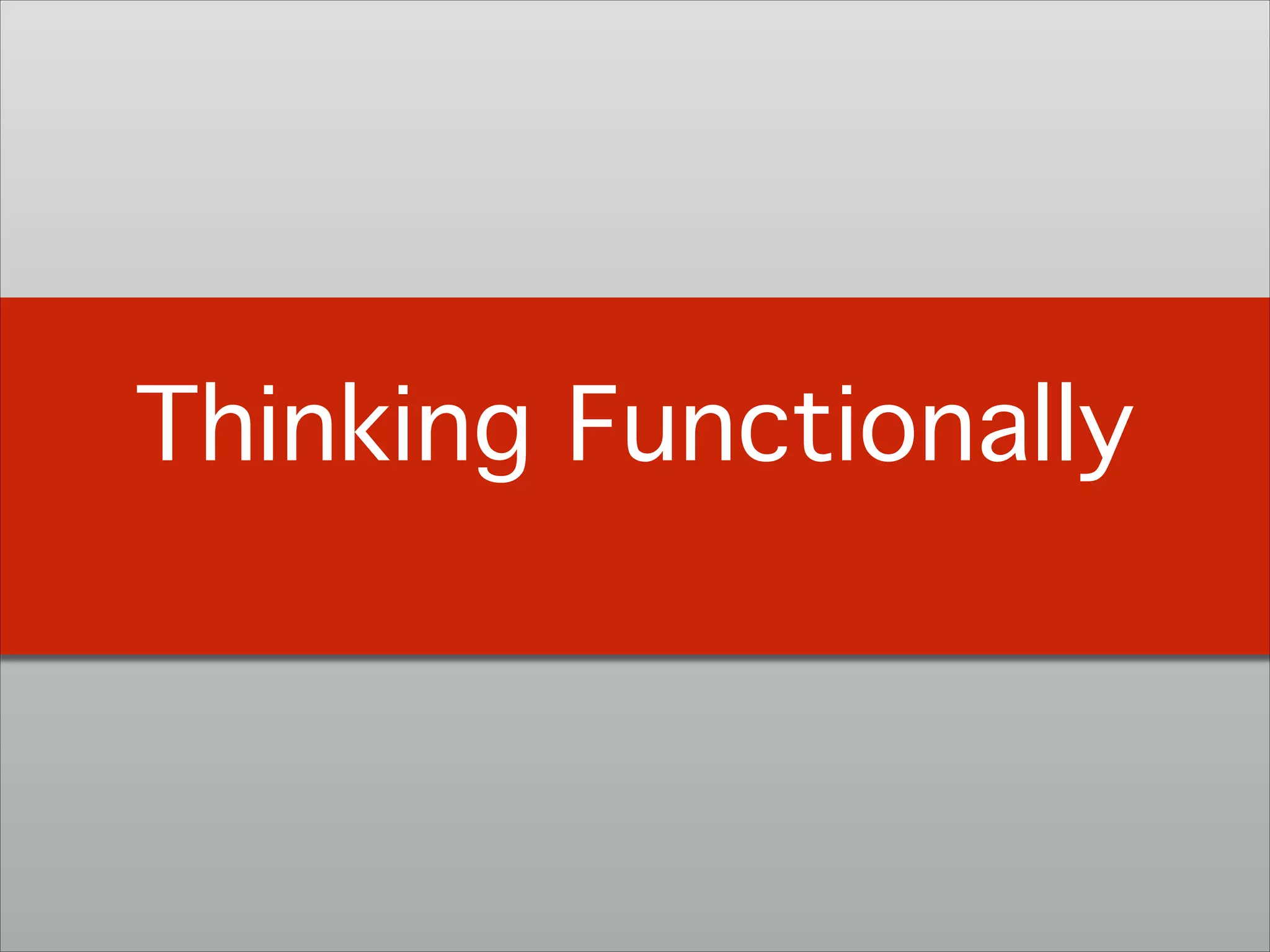 Thinking Functionally